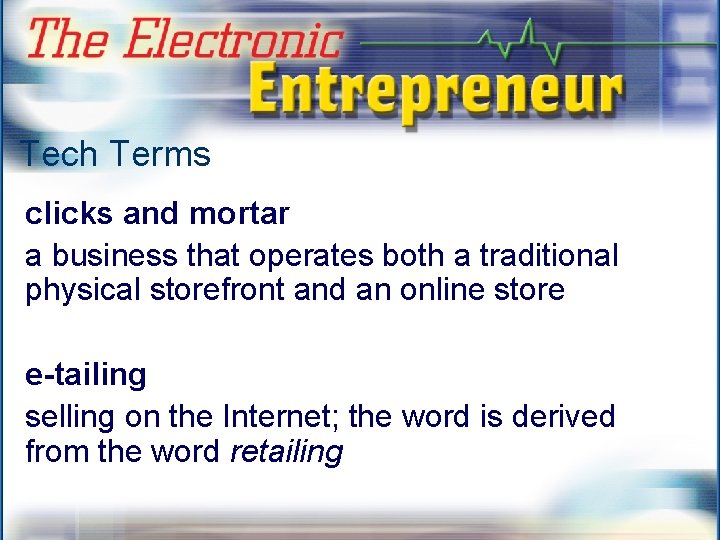 The Electronic Entrepreneur

Tech Terms

clicks and mortar

a business that operates both a traditional physical storefront and an online store

e-tailing

selling on the Internet; the word is derived from the word retailing